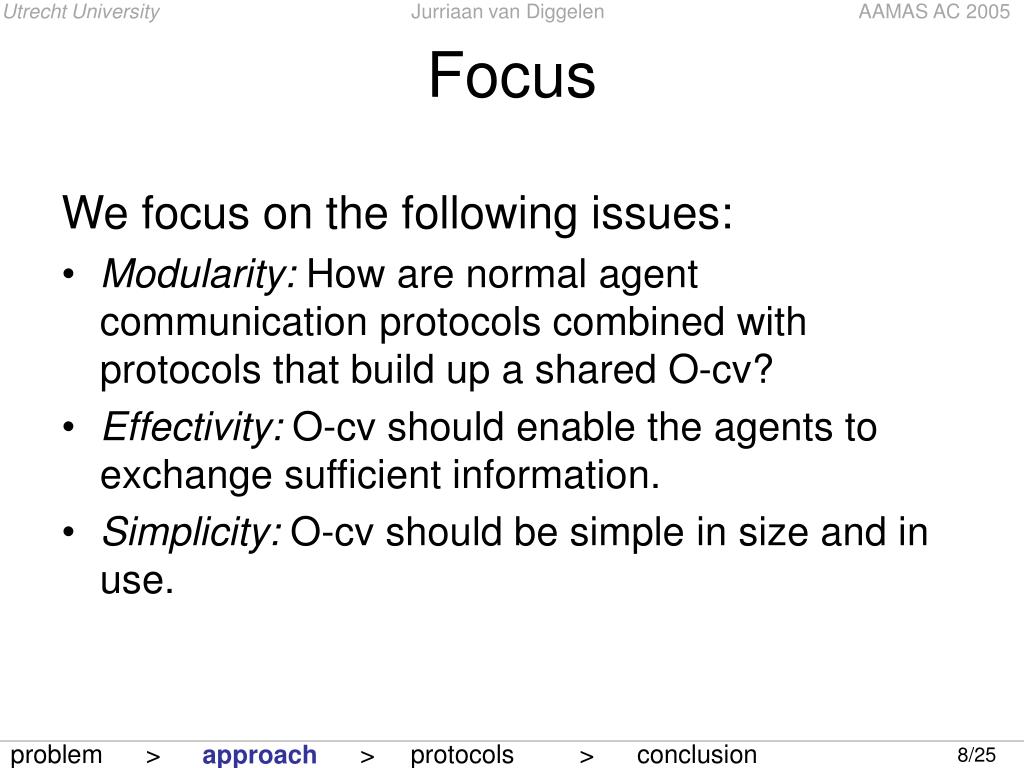 Utrecht University Jurriaan van Diggelen AAMAS AC 2005

Focus

We focus on the following issues:

• Modularity: How are normal agent communication protocols combined with protocols that build up a shared O-cv?

• Effectivity: O-cv should enable the agents to exchange sufficient information.

• Simplicity: O-cv should be simple in size and in use.

problem > approach > protocols > conclusion 8/25